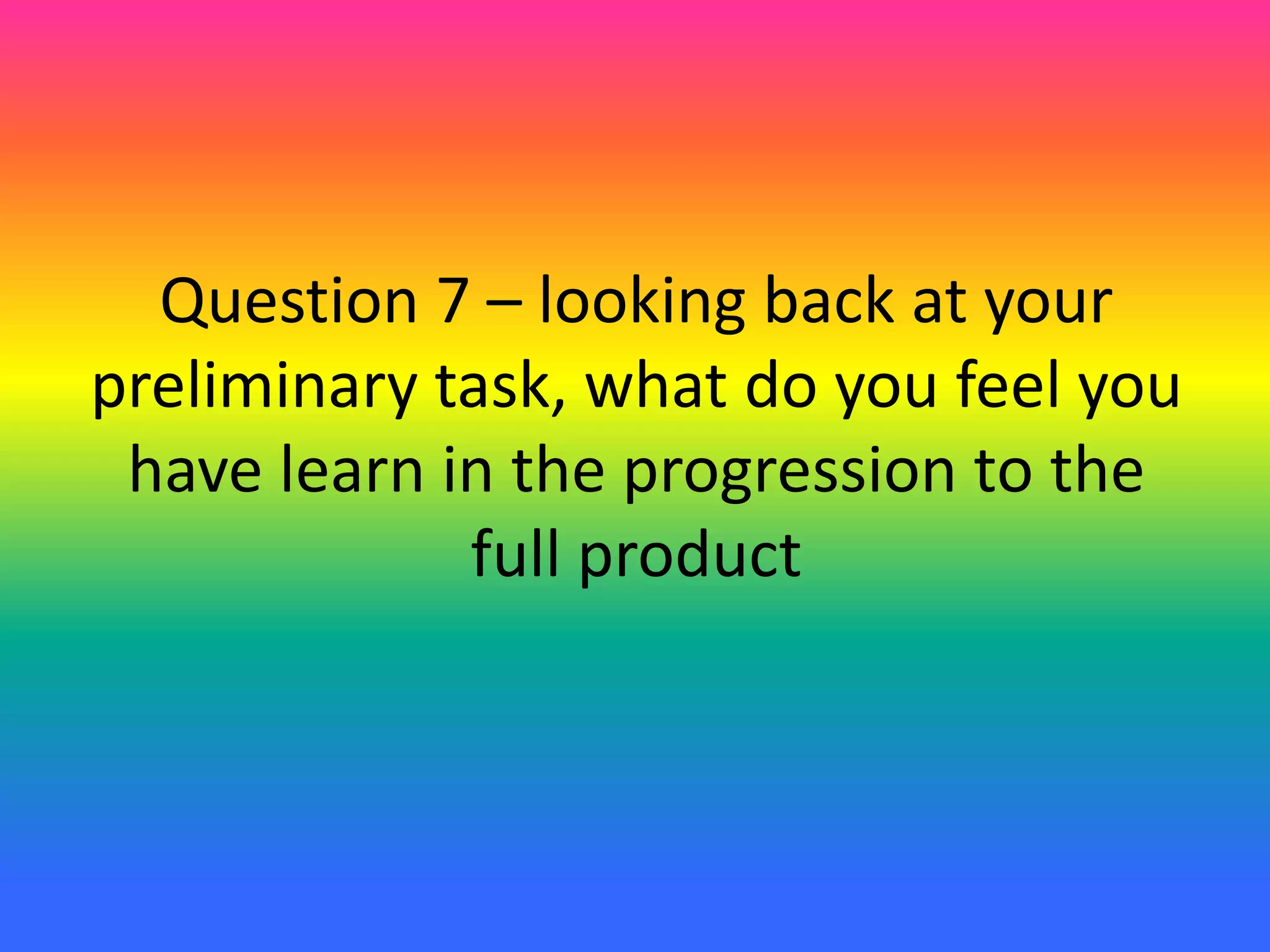 Question 7 – looking back at your preliminary task, what do you feel you have learn in the progression to the full product